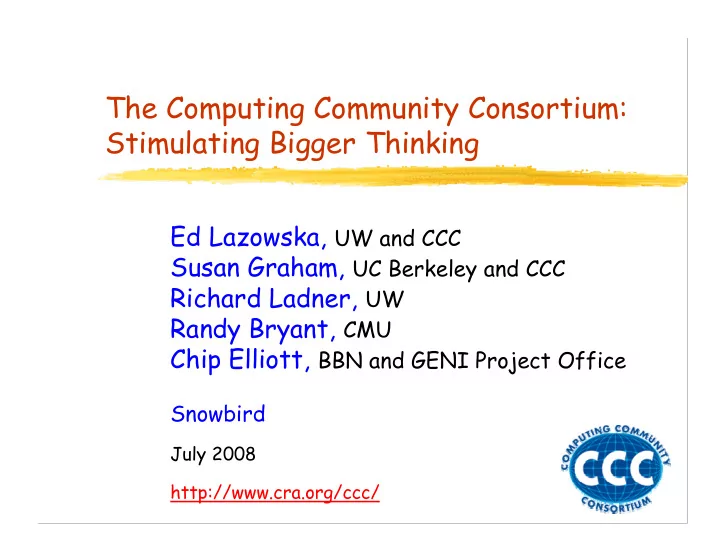 The Computing Community Consortium: Stimulating Bigger Thinking

Ed Lazowska, UW and CCC
Susan Graham, UC Berkeley and CCC
Richard Ladner, UW
Randy Bryant, CMU
Chip Elliott, BBN and GENI Project Office

Snowbird

July 2008

http://www.cra.org/ccc/

COMPUTING COMMUNITY
CCC
CONSORTIUM